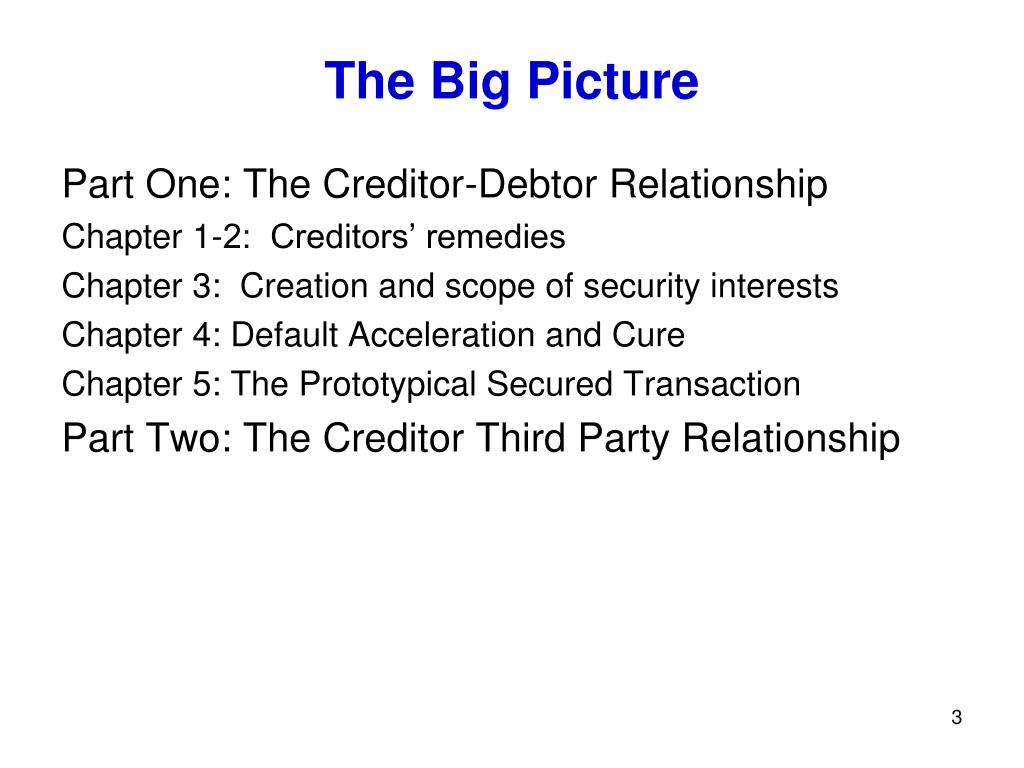 The Big Picture

Part One: The Creditor-Debtor Relationship

Chapter 1-2: Creditors’ remedies

Chapter 3: Creation and scope of security interests

Chapter 4: Default Acceleration and Cure

Chapter 5: The Prototypical Secured Transaction

Part Two: The Creditor Third Party Relationship

3